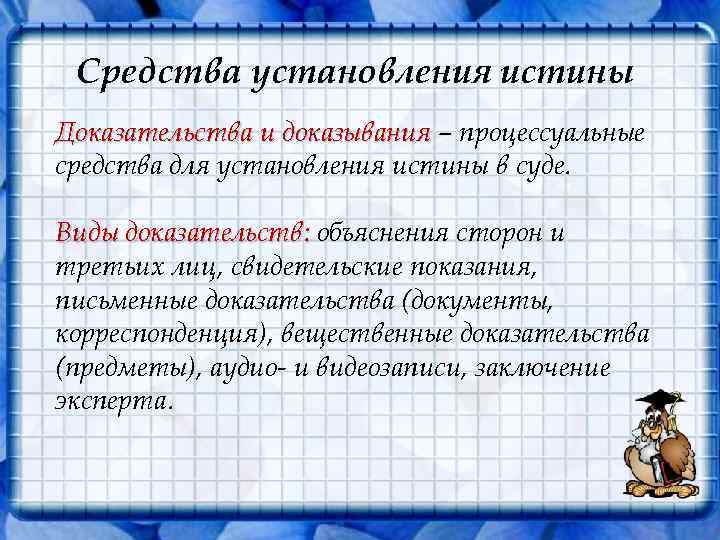 Средства установления истины

Доказательства и доказывания – процессуальные средства для установления истины в суде.

Виды доказательств: объяснения сторон и третьих лиц, свидетельские показания, письменные доказательства (документы, корреспонденция), вещественные доказательства (предметы), аудио- и видеозаписи, заключение эксперта.